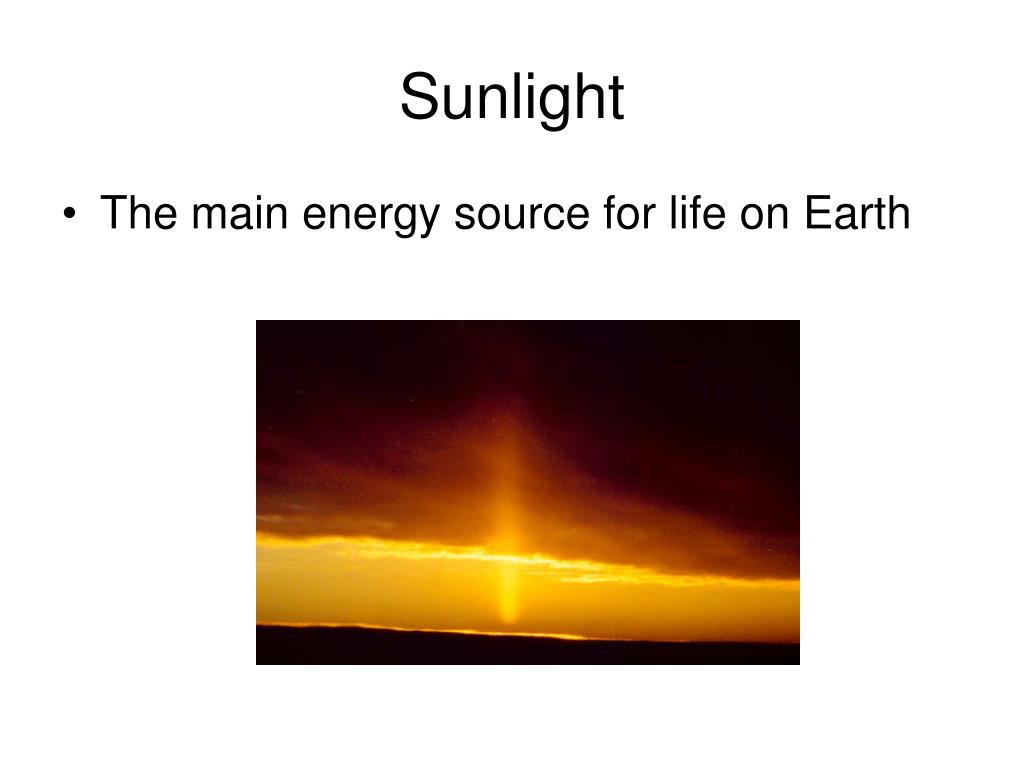 Sunlight

• The main energy source for life on Earth